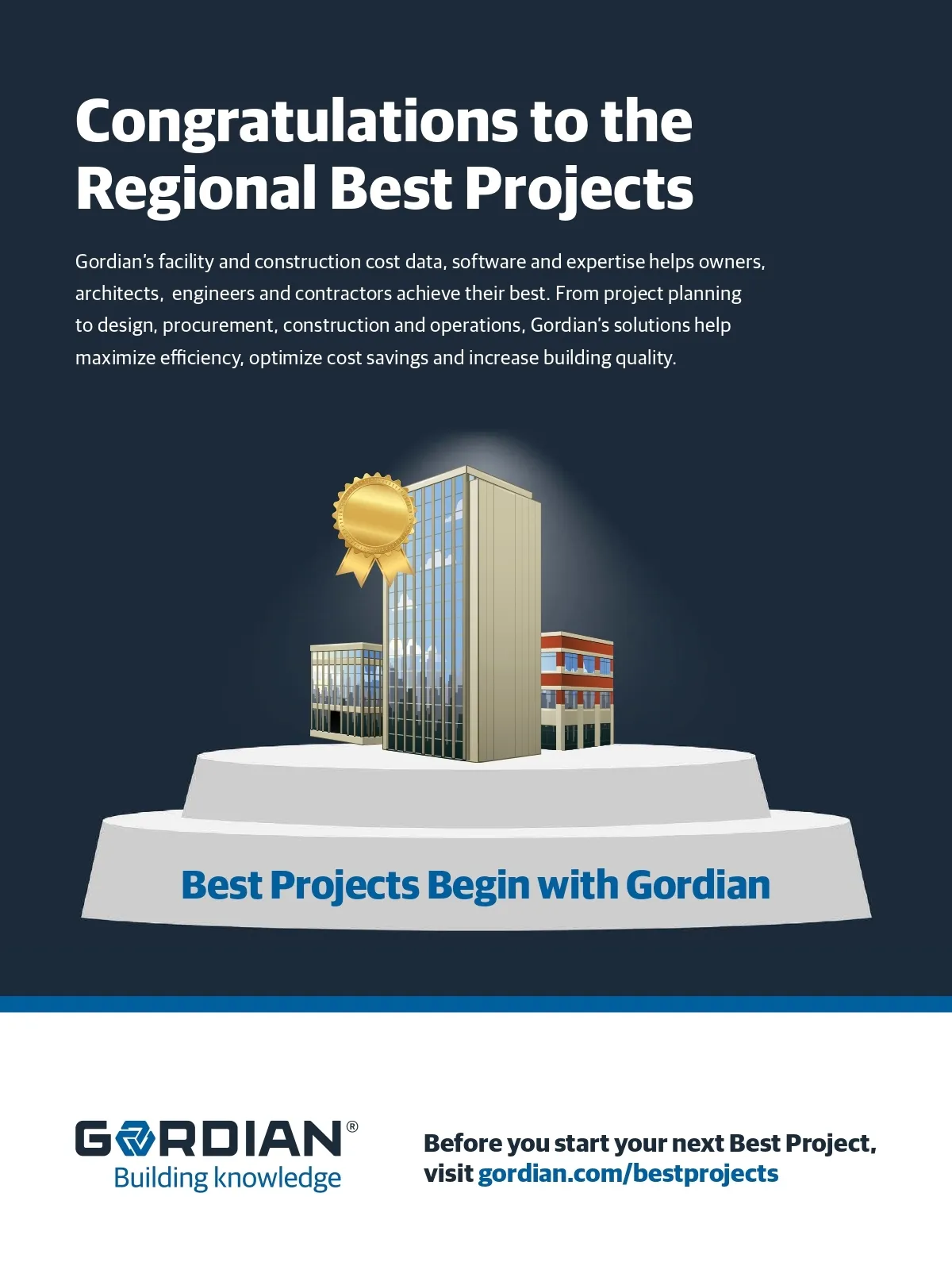 Congratulations to the Regional Best Projects

Gordian's facility and construction cost data, software and expertise helps owners, architects, engineers and contractors achieve their best. From project planning to design, procurement, construction and operations, Gordian's solutions help maximize efficiency, optimize cost savings and increase building quality.

Best Projects Begin with Gordian

GORDIAN®
Building knowledge

Before you start your next Best Project, visit gordian.com/bestprojects